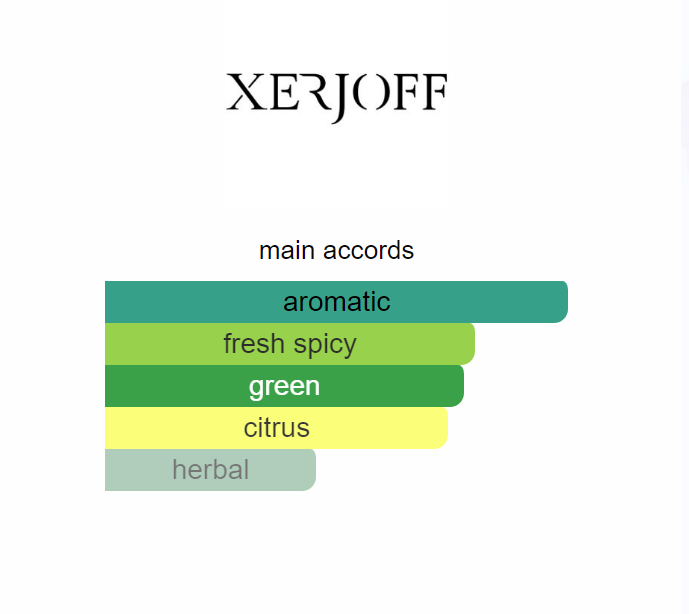 XERJOFF

main accords

aromatic
fresh spicy
green
citrus
herbal